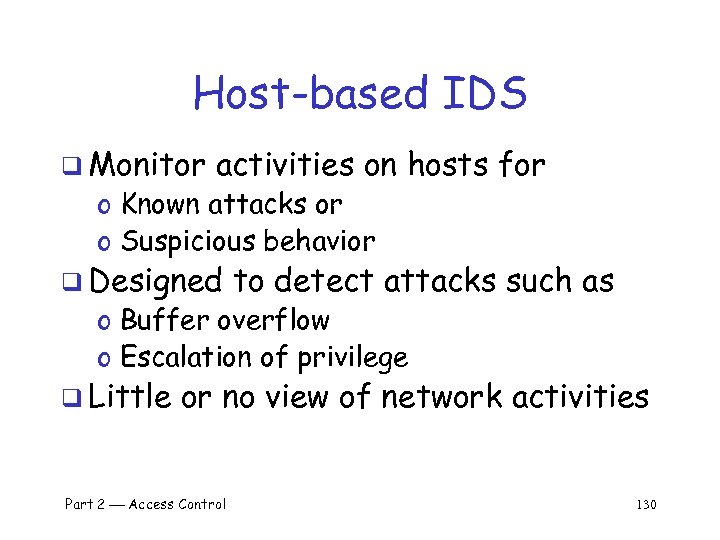 Host-based IDS

❑ Monitor activities on hosts for
o Known attacks or
o Suspicious behavior

❑ Designed to detect attacks such as
o Buffer overflow
o Escalation of privilege

❑ Little or no view of network activities

Part 2 — Access Control

130